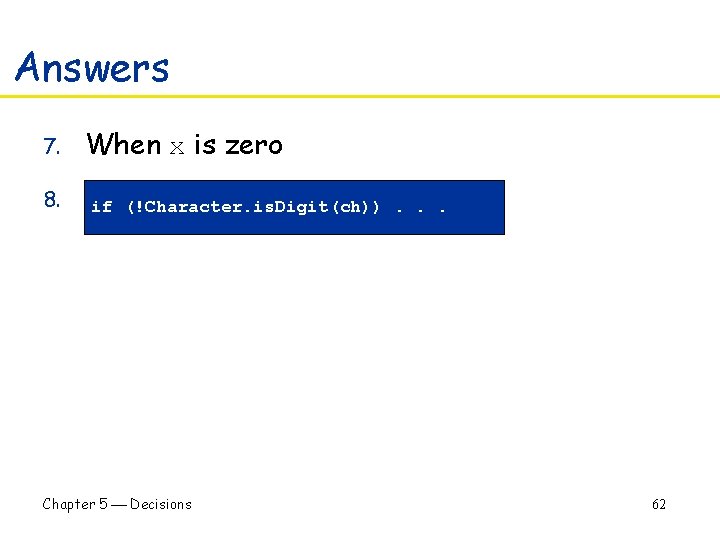 Answers

7. When x is zero

8. if (!Character.isDigit(ch)) . . .

Chapter 5 — Decisions

62